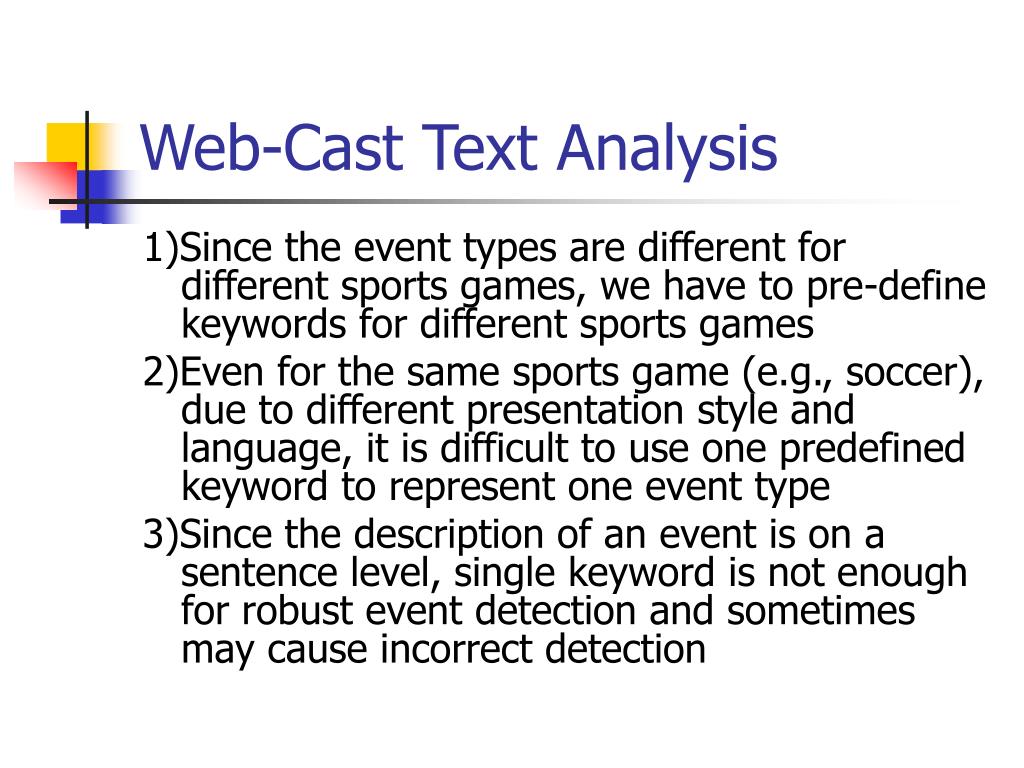 Web-Cast Text Analysis

1)Since the event types are different for different sports games, we have to pre-define keywords for different sports games

2)Even for the same sports game (e.g., soccer), due to different presentation style and language, it is difficult to use one predefined keyword to represent one event type

3)Since the description of an event is on a sentence level, single keyword is not enough for robust event detection and sometimes may cause incorrect detection